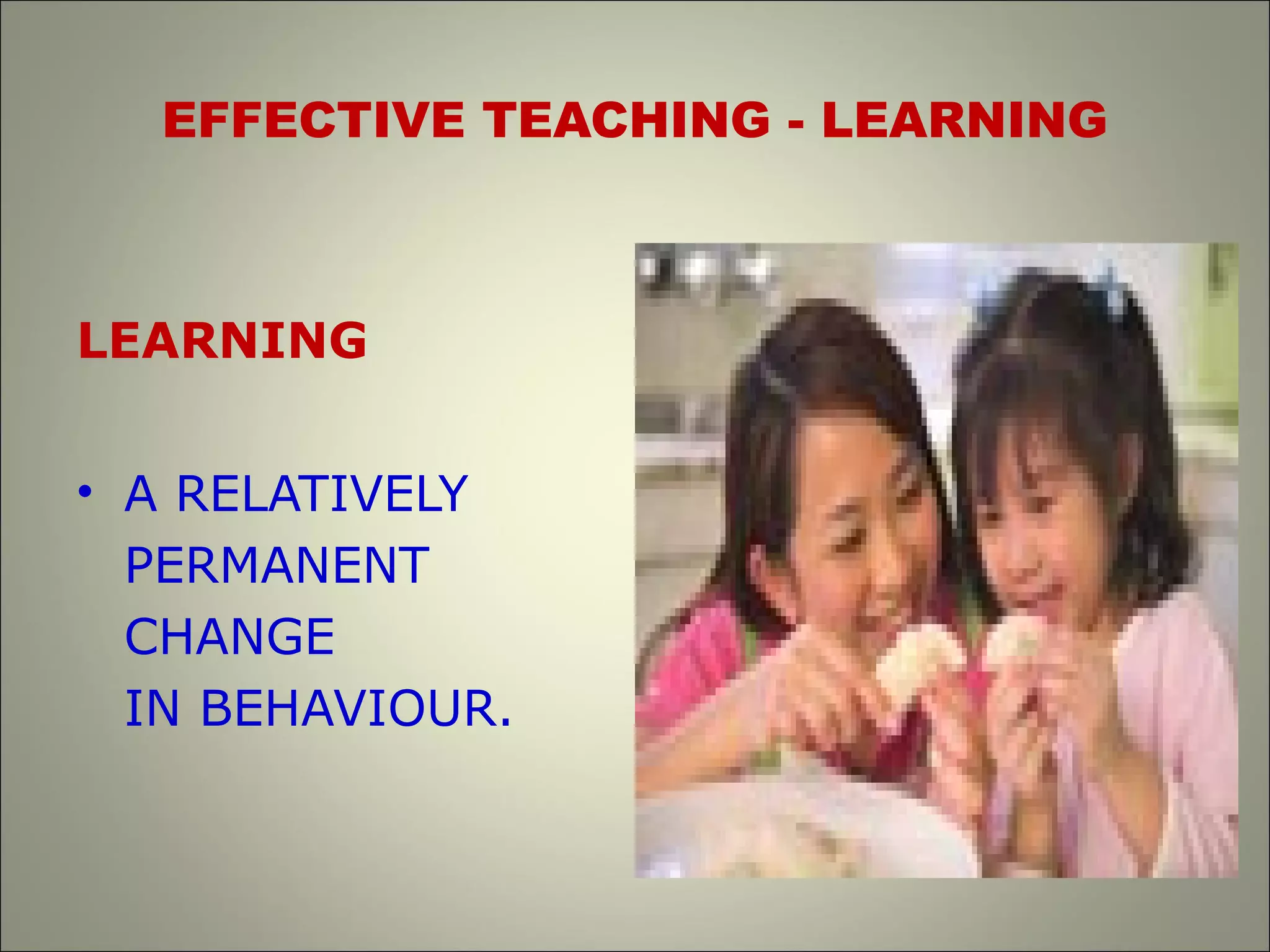 EFFECTIVE TEACHING - LEARNING

LEARNING

• A RELATIVELY PERMANENT CHANGE IN BEHAVIOUR.